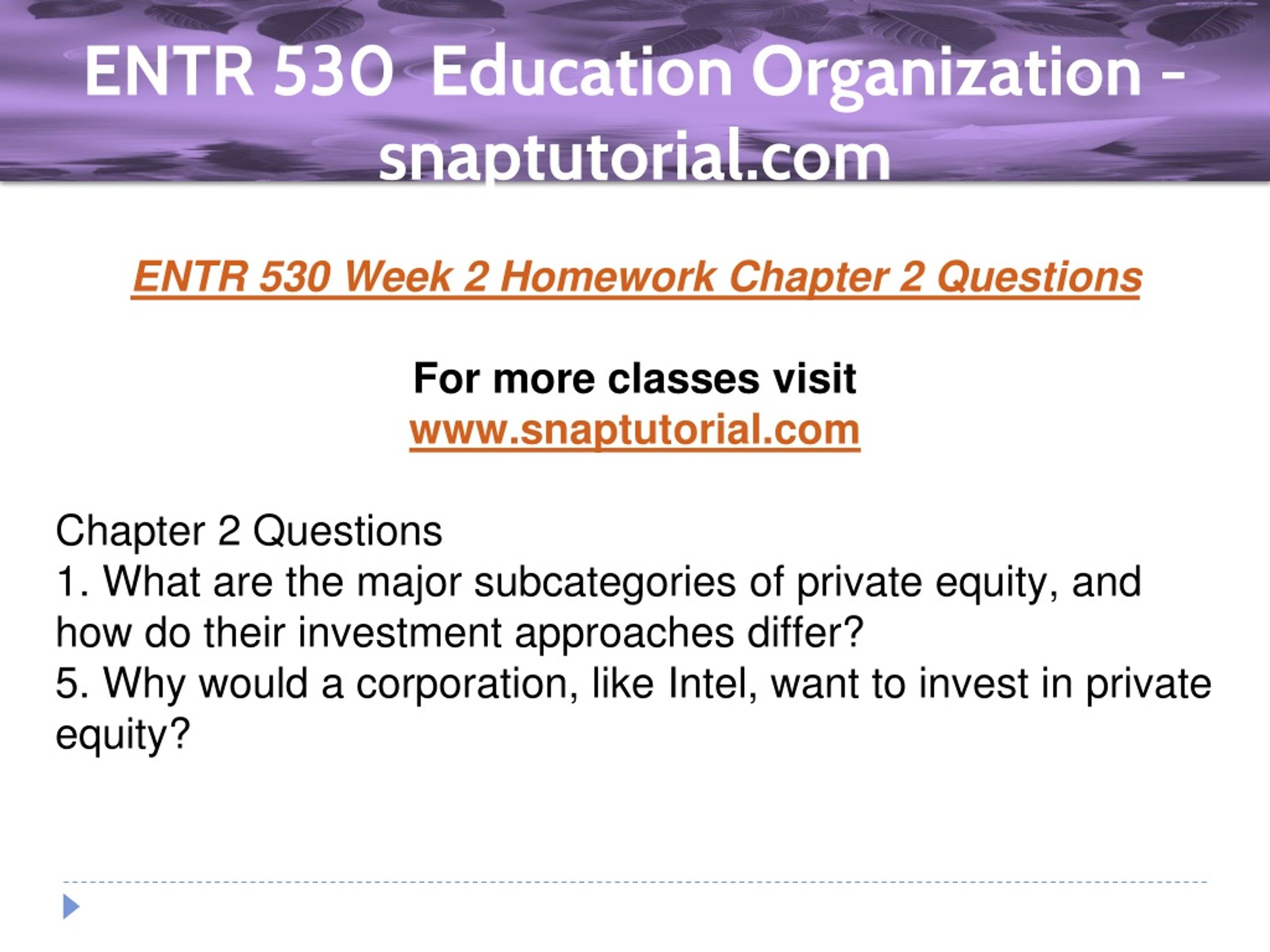 ENTR 530 Education Organization - snaptutorial.com

ENTR 530 Week 2 Homework Chapter 2 Questions

For more classes visit
www.snaptutorial.com

Chapter 2 Questions
1. What are the major subcategories of private equity, and how do their investment approaches differ?
5. Why would a corporation, like Intel, want to invest in private equity?